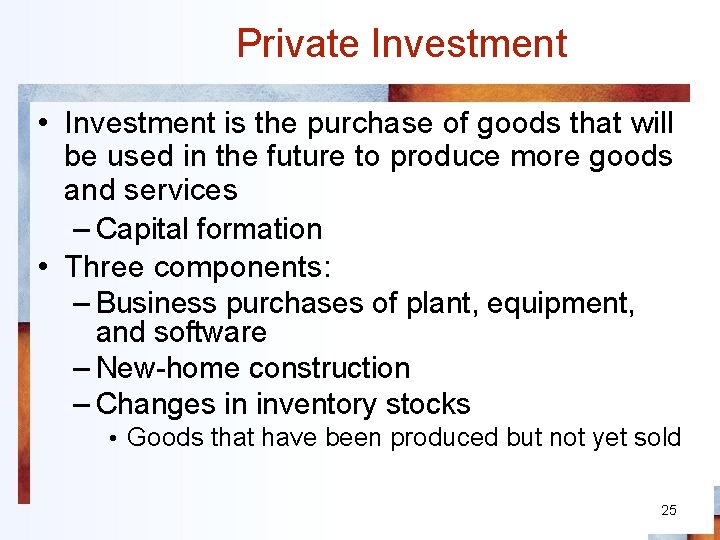 Private Investment

• Investment is the purchase of goods that will be used in the future to produce more goods and services
– Capital formation
• Three components:
– Business purchases of plant, equipment, and software
– New-home construction
– Changes in inventory stocks
• Goods that have been produced but not yet sold

25